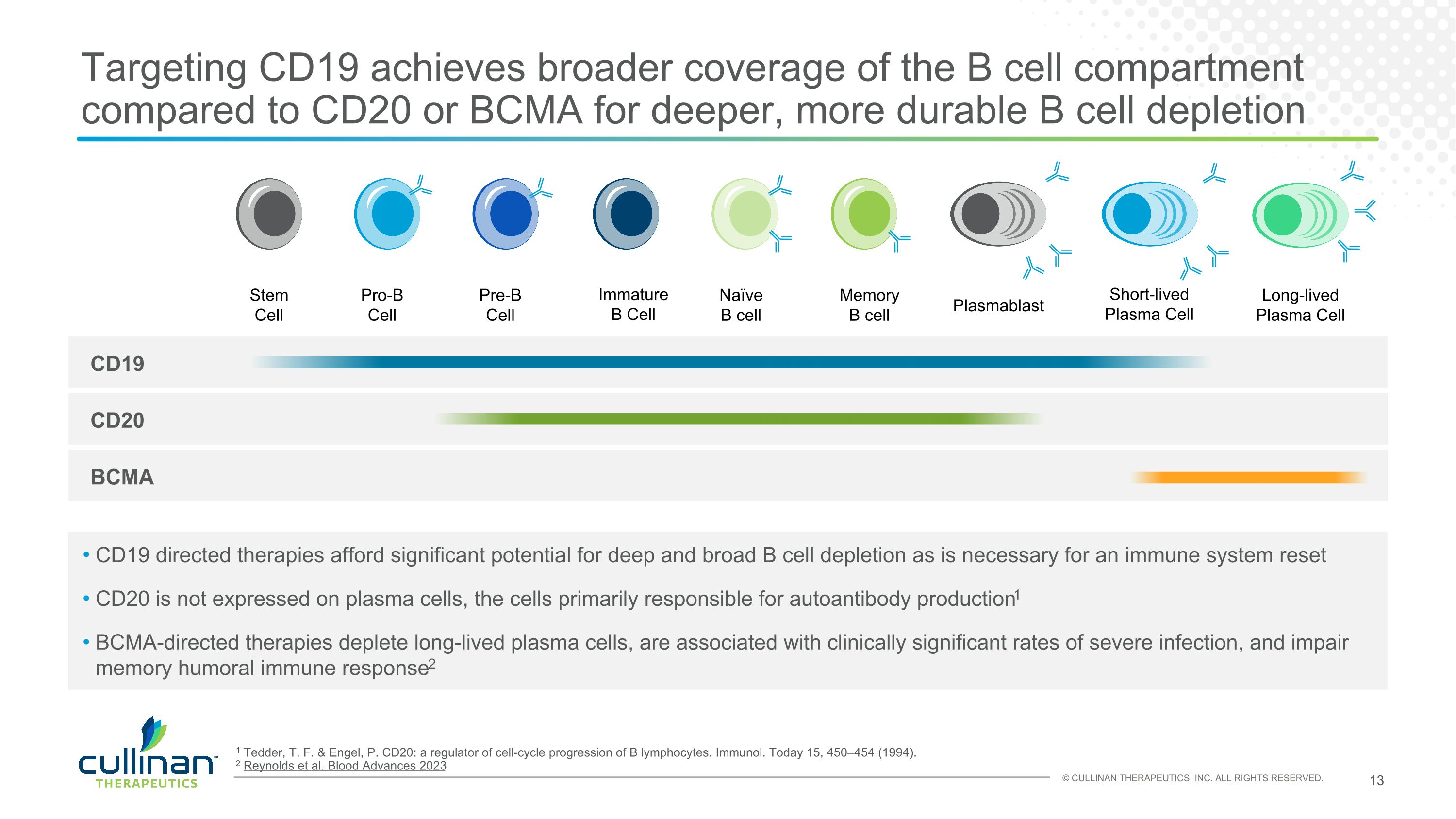 Targeting CD19 achieves broader coverage of the B cell compartment compared to CD20 or BCMA for deeper, more durable B cell depletion

Stem Cell

Pro-B Cell

Pre-B Cell

Immature B Cell

Naïve B cell

Memory B cell

Plasmablast

Short-lived Plasma Cell

Long-lived Plasma Cell

CD19

CD20

BCMA

• CD19 directed therapies afford significant potential for deep and broad B cell depletion as is necessary for an immune system reset

• CD20 is not expressed on plasma cells, the cells primarily responsible for autoantibody production$^1$

• BCMA-directed therapies deplete long-lived plasma cells, are associated with clinically significant rates of severe infection, and impair memory humoral immune response$^2$

cullinan™ THERAPEUTICS

$^1$ Tedder, T. F. & Engel, P. CD20: a regulator of cell-cycle progression of B lymphocytes. Immunol. Today 15, 450–454 (1994).
$^2$ Reynolds et al. Blood Advances 2023

© CULLINAN THERAPEUTICS, INC. ALL RIGHTS RESERVED.

13